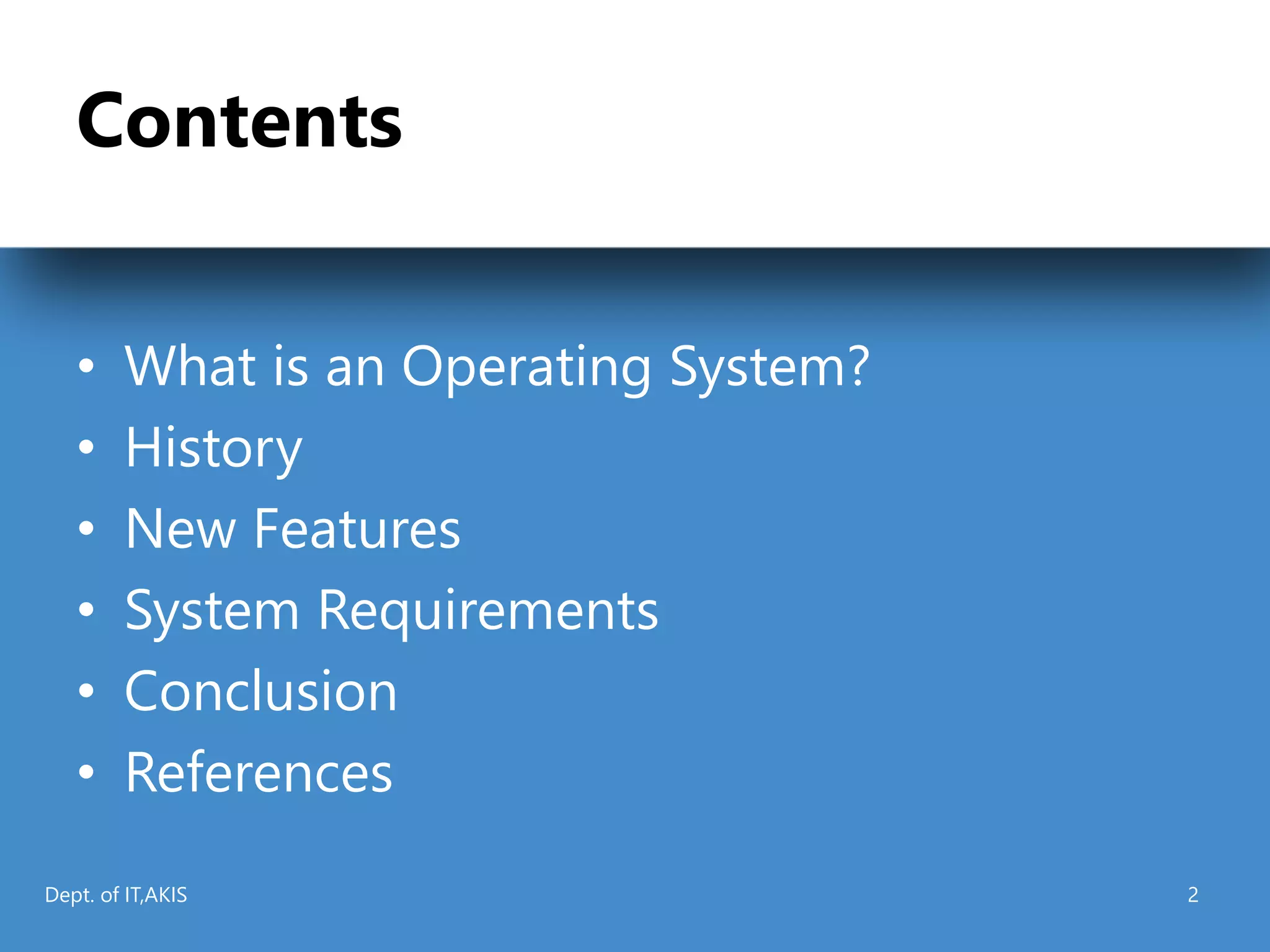 Contents

• What is an Operating System?
• History
• New Features
• System Requirements
• Conclusion
• References

Dept. of IT,AKIS

2